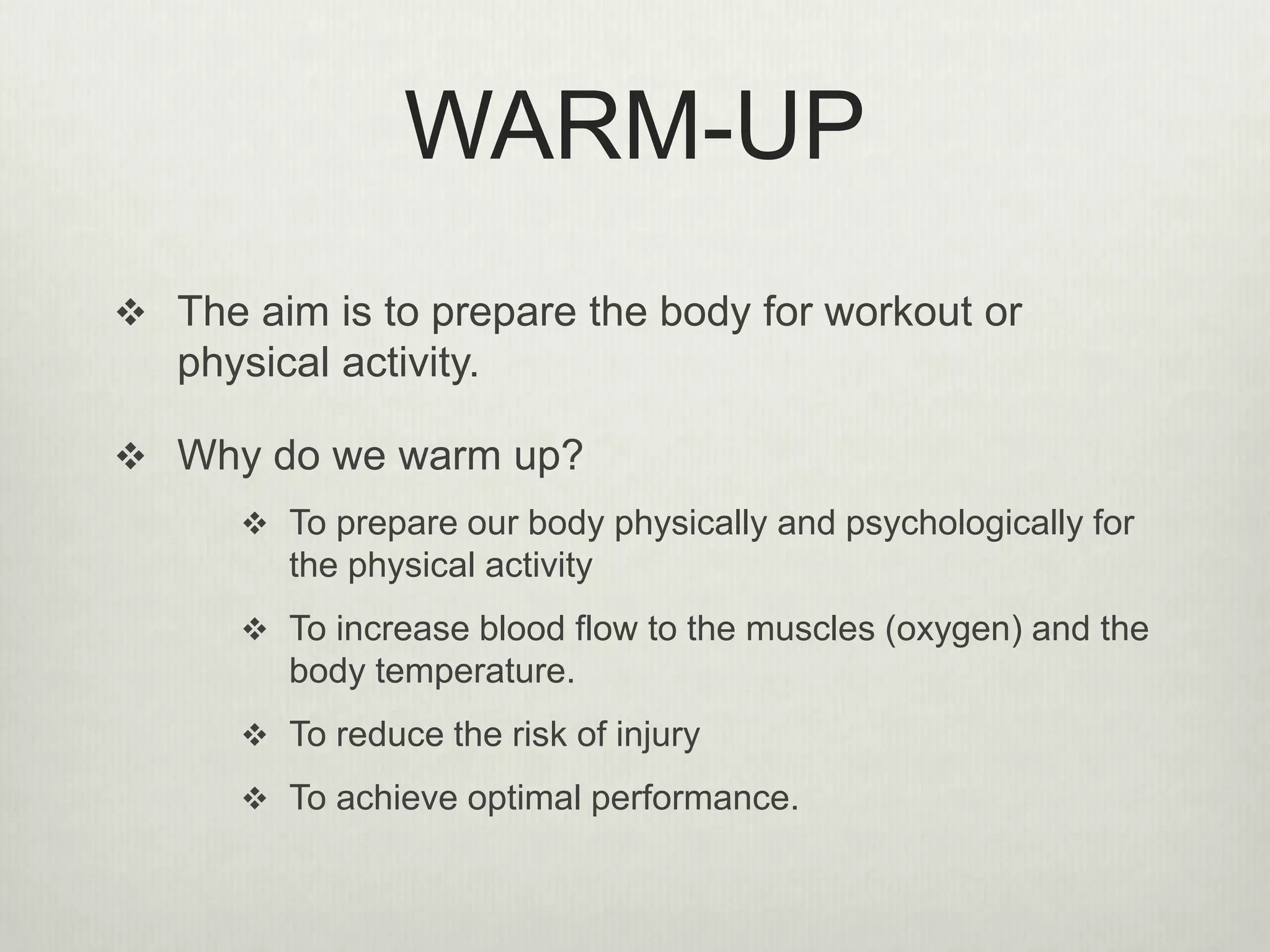 WARM-UP

❖ The aim is to prepare the body for workout or physical activity.

❖ Why do we warm up?

❖ To prepare our body physically and psychologically for the physical activity

❖ To increase blood flow to the muscles (oxygen) and the body temperature.

❖ To reduce the risk of injury

❖ To achieve optimal performance.